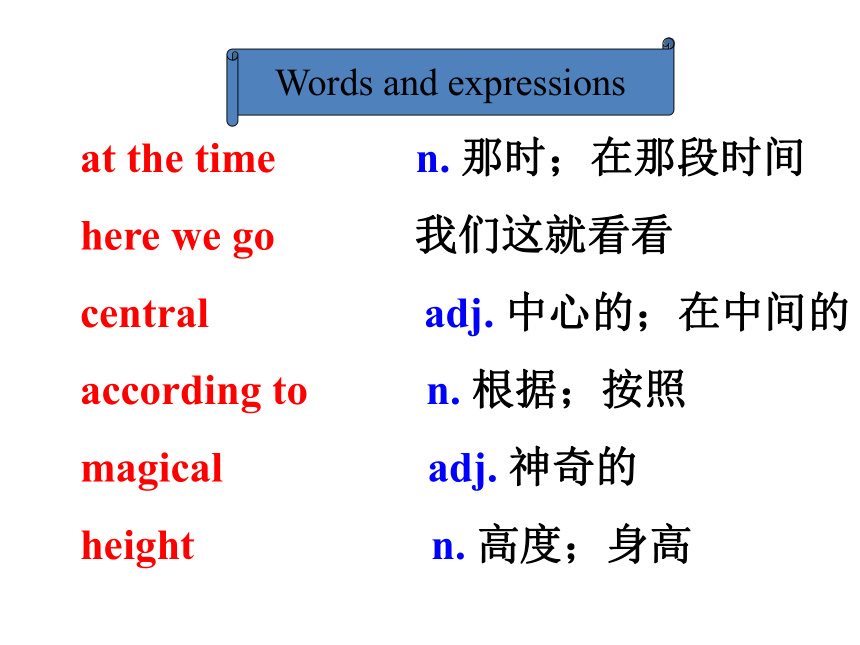 Words and expressions

at the time n. 那时；在那段时间

here we go 我们这就看看

central adj. 中心的；在中间的

according to n. 根据；按照

magical adj. 神奇的

height n. 高度；身高